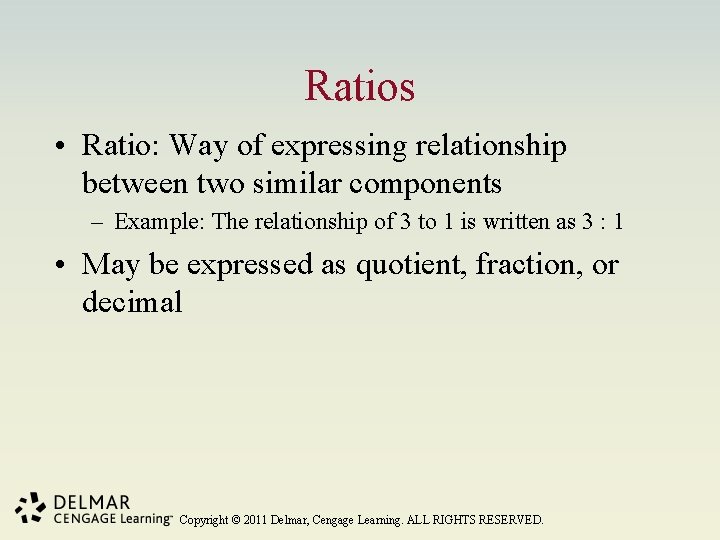 Ratios

• Ratio: Way of expressing relationship between two similar components

– Example: The relationship of 3 to 1 is written as 3 : 1

• May be expressed as quotient, fraction, or decimal

DELMAR
CENGAGE Learning™ Copyright © 2011 Delmar, Cengage Learning. ALL RIGHTS RESERVED.